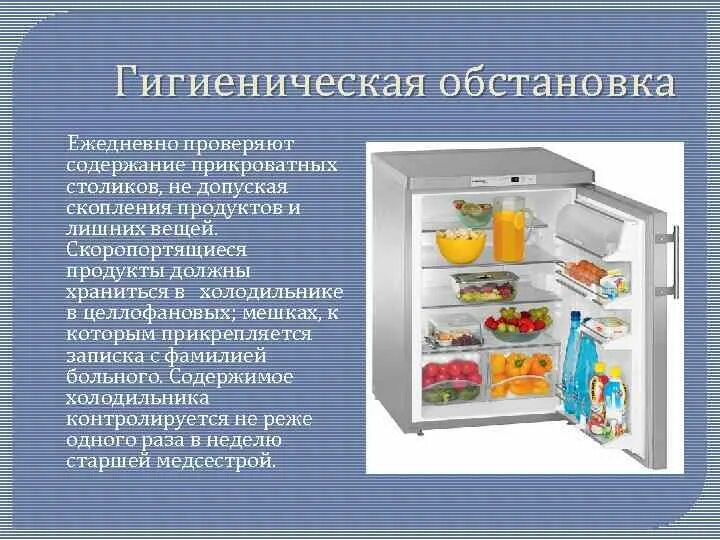 Гигиеническая обстановка

Ежедневно проверяют содержание прикроватных столиков, не допуская скопления продуктов и лишних вещей. Скоропортящиеся продукты должны храниться в холодильнике в целлофановых; мешках, к которым прикрепляется записка с фамилией больного. Содержимое холодильника контролируется не реже одного раза в неделю старшей медсестрой.